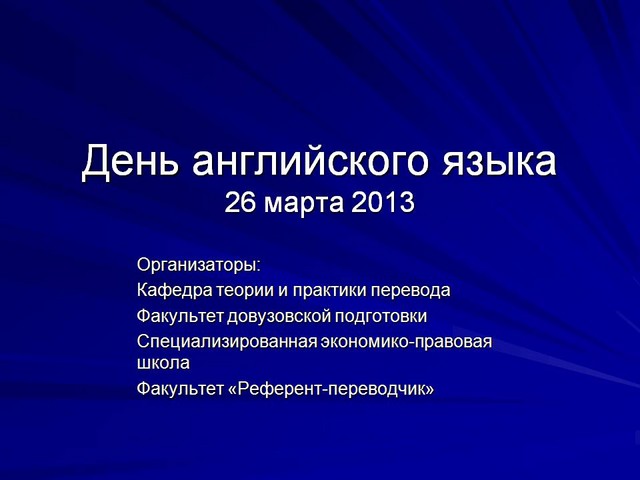 День английского языка
26 марта 2013

Организаторы:
Кафедра теории и практики перевода
Факультет довузовской подготовки
Специализированная экономико-правовая школа
Факультет «Референт-переводчик»